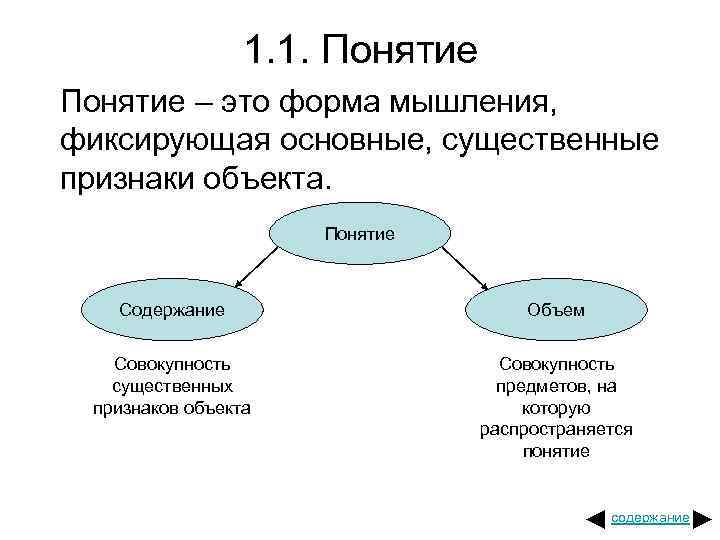 1.1. Понятие

Понятие – это форма мышления, фиксирующая основные, существенные признаки объекта.

Понятие

Содержание

Объем

Совокупность существенных признаков объекта

Совокупность предметов, на которую распространяется понятие

содержание